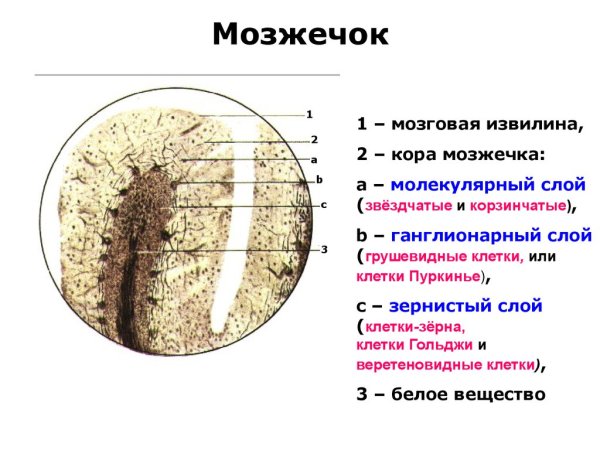 Мозжечок

1
2
a
b
c
3

1 – мозговая извилина,

2 – кора мозжечка:

a – молекулярный слой (звёздчатые и корзинчатые),

b – ганглионарный слой (грушевидные клетки, или клетки Пуркинье),

c – зернистый слой (клетки-зёрна, клетки Гольджи и веретеновидные клетки),

3 – белое вещество